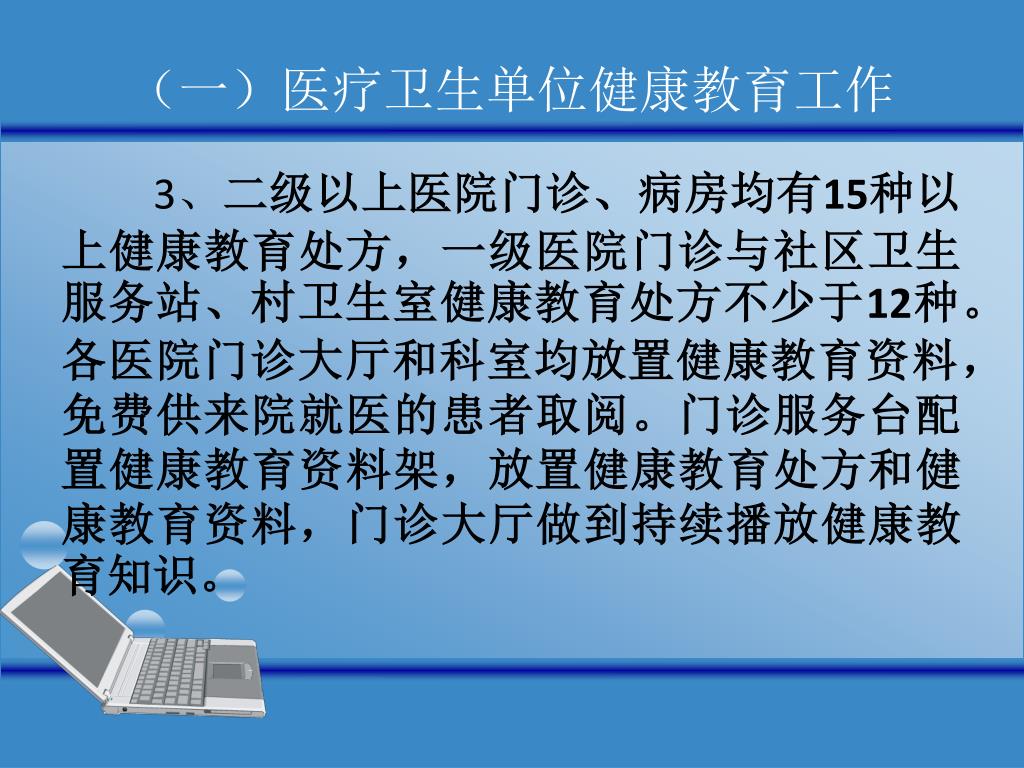 （一）医疗卫生单位健康教育工作

3、二级以上医院门诊、病房均有15种以上健康教育处方，一级医院门诊与社区卫生服务站、村卫生室健康教育处方不少于12种。各医院门诊大厅和科室均放置健康教育资料，免费供来院就医的患者取阅。门诊服务台配置健康教育资料架，放置健康教育处方和健康教育资料，门诊大厅做到持续播放健康教育知识。